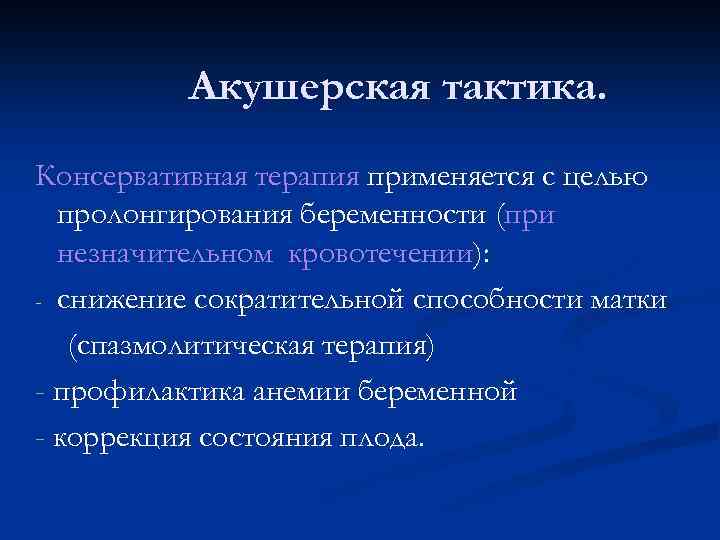 Акушерская тактика.

Консервативная терапия применяется с целью пролонгирования беременности (при незначительном кровотечении):

- снижение сократительной способности матки (спазмолитическая терапия)

- профилактика анемии беременной

- коррекция состояния плода.